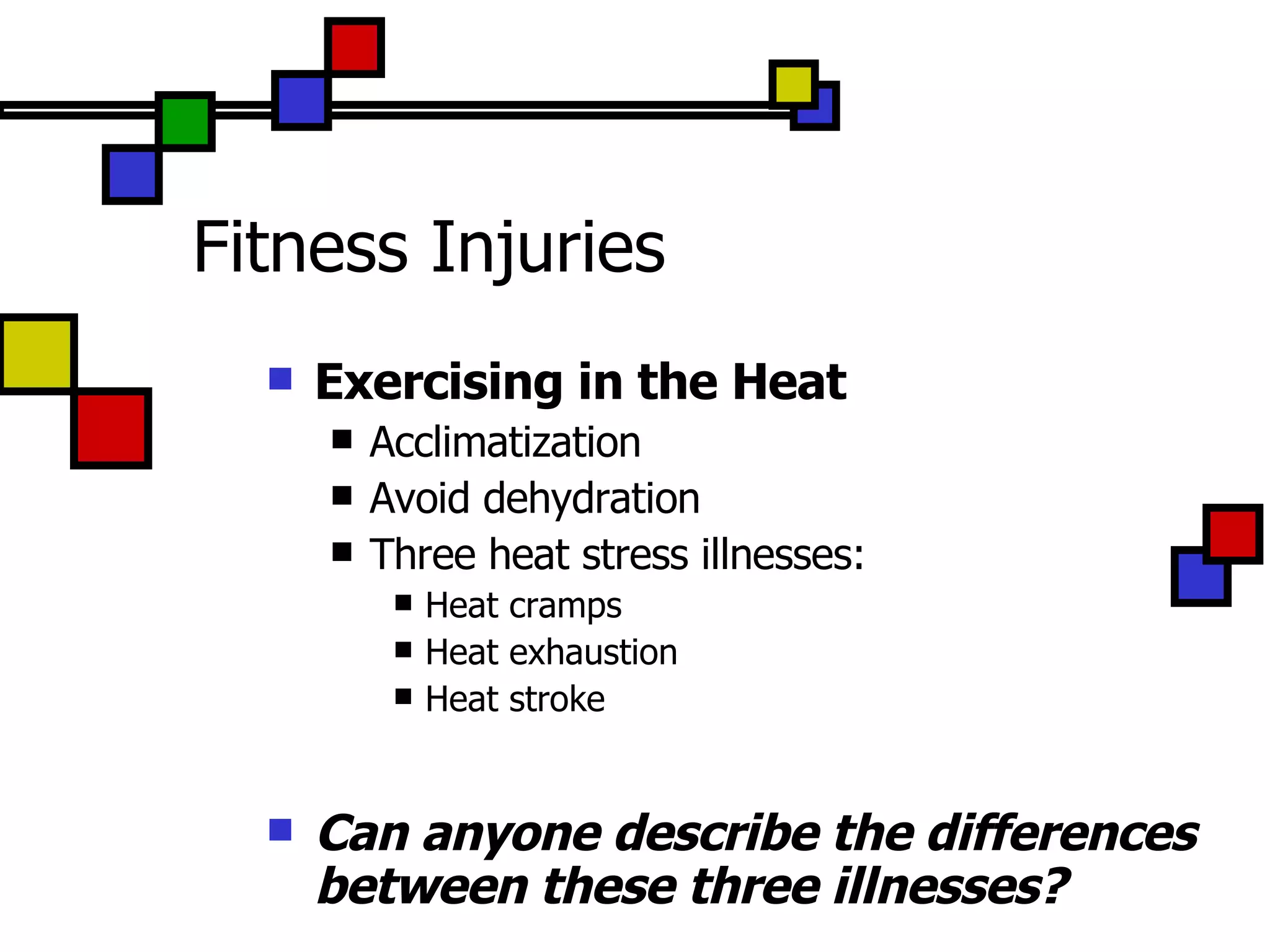 Fitness Injuries

Exercising in the Heat

Acclimatization

Avoid dehydration

Three heat stress illnesses:

Heat cramps

Heat exhaustion

Heat stroke

Can anyone describe the differences between these three illnesses?